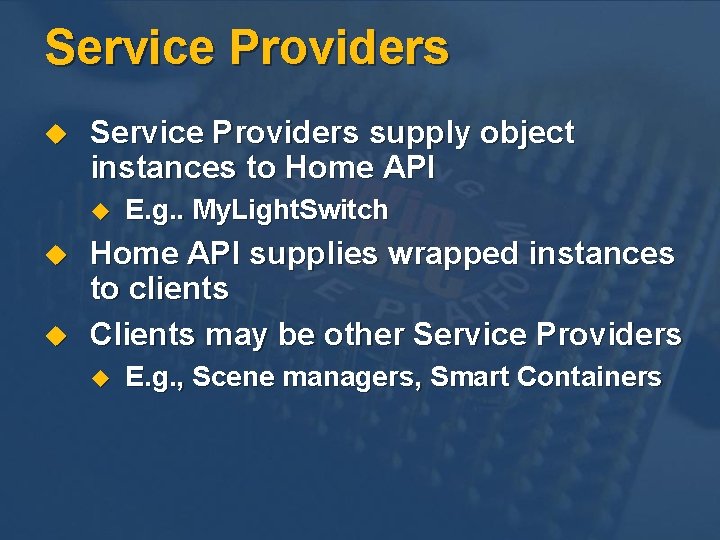 Service Providers

Service Providers supply object instances to Home API

E.g.. MyLightSwitch

Home API supplies wrapped instances to clients

Clients may be other Service Providers

E.g., Scene managers, Smart Containers